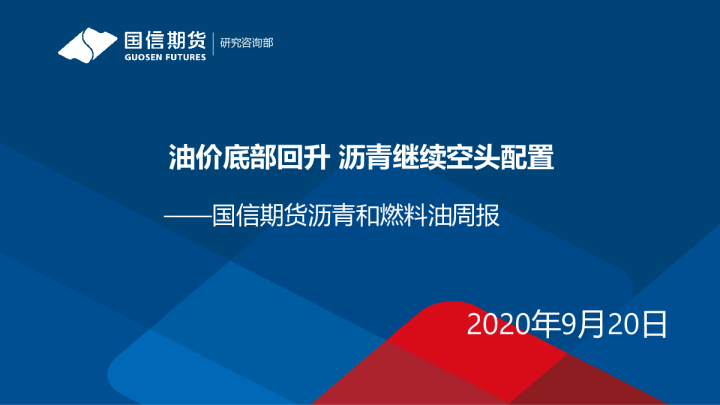 国信期货
GUOSEN FUTURES
研究咨询部

油价底部回升 沥青继续空头配置

——国信期货沥青和燃料油周报

2020年9月20日